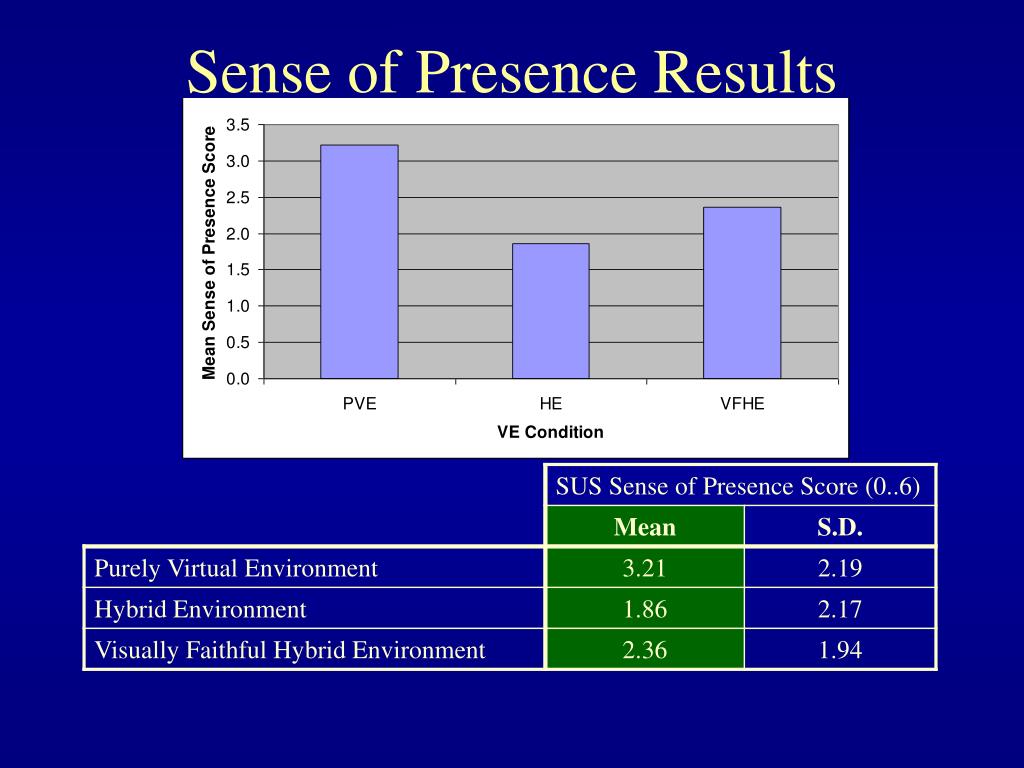 Sense of Presence Results

Mean Sense of Presence Score

3.5
3.0
2.5
2.0
1.5
1.0
0.5
0.0

PVE
HE
VFHE

VE Condition

| | SUS Sense of Presence Score (0..6) | |
|---|---|---|
| | Mean | S.D. |
| Purely Virtual Environment | 3.21 | 2.19 |
| Hybrid Environment | 1.86 | 2.17 |
| Visually Faithful Hybrid Environment | 2.36 | 1.94 |